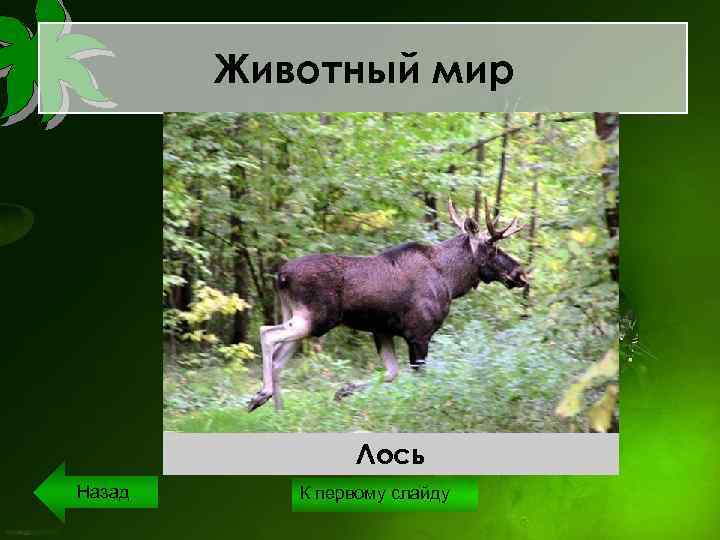 Животный мир

Лось

Назад

К первому слайду